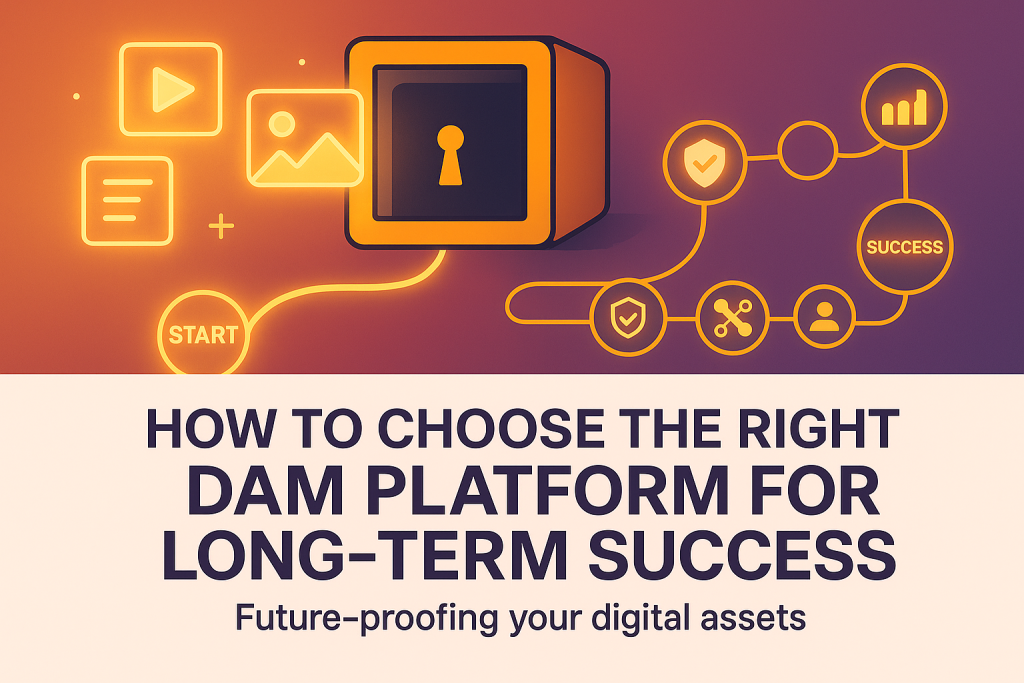 START

SUCCESS

HOW TO CHOOSE THE RIGHT DAM PLATFORM FOR LONG-TERM SUCCESS

Future-proofing your digital assets